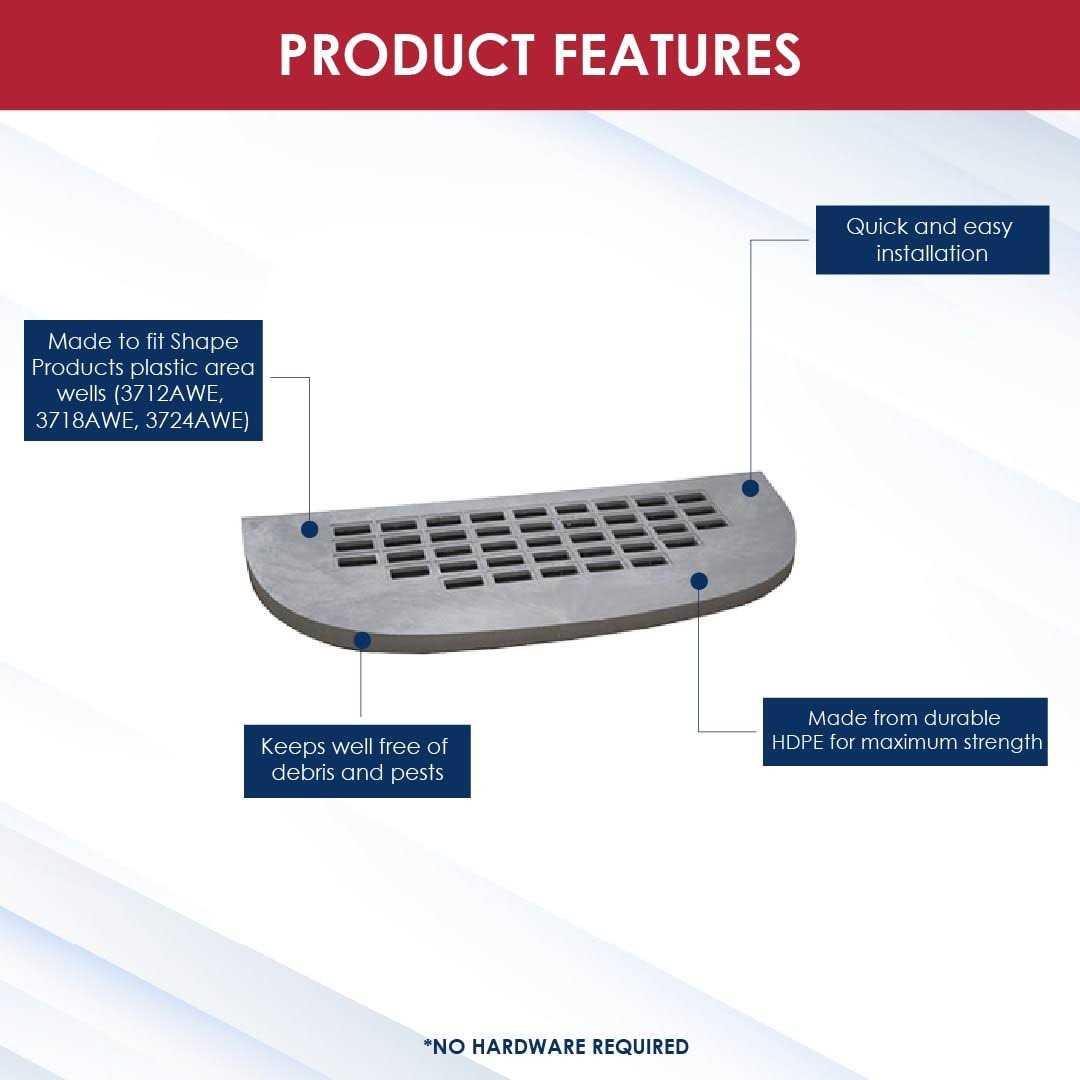 PRODUCT FEATURES

Quick and easy installation

Made to fit Shape Products plastic area wells (3712AWE, 3718AWE, 3724AWE)

Keeps well free of debris and pests

Made from durable HDPE for maximum strength

*NO HARDWARE REQUIRED